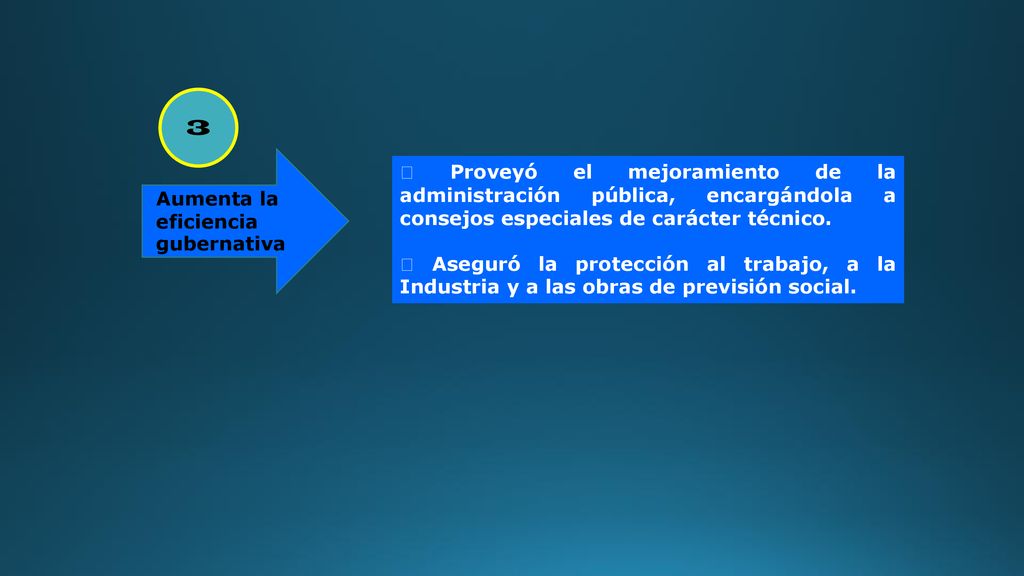 3

Aumenta la eficiencia gubernativa

 Proveyó el mejoramiento de la administración pública, encargándola a consejos especiales de carácter técnico.

 Aseguró la protección al trabajo, a la Industria y a las obras de previsión social.